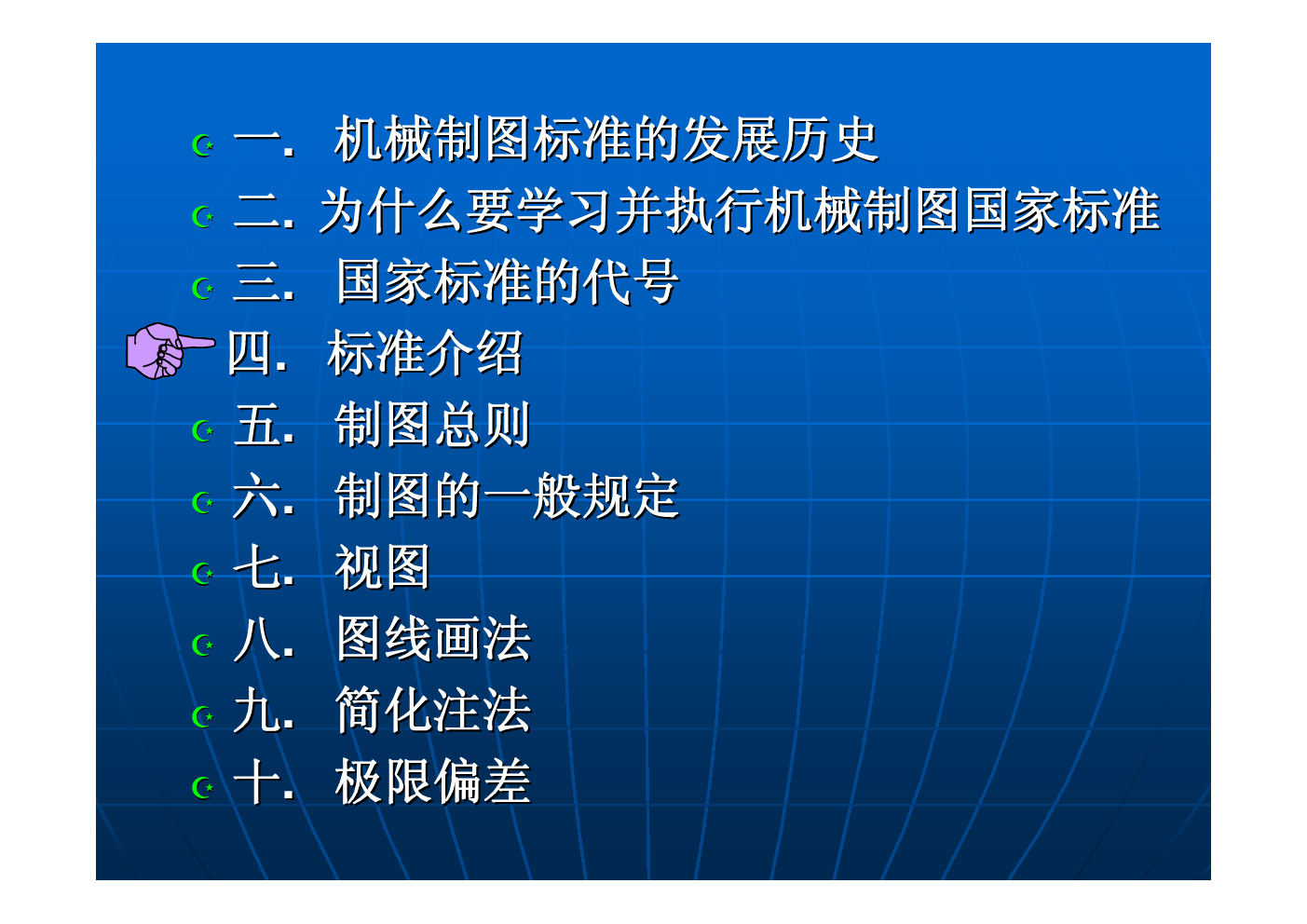 一. 机械制图标准的发展历史
二. 为什么要学习并执行机械制图国家标准
三. 国家标准的代号
四. 标准介绍
五. 制图总则
六. 制图的一般规定
七. 视图
八. 图线画法
九. 简化注法
十. 极限偏差